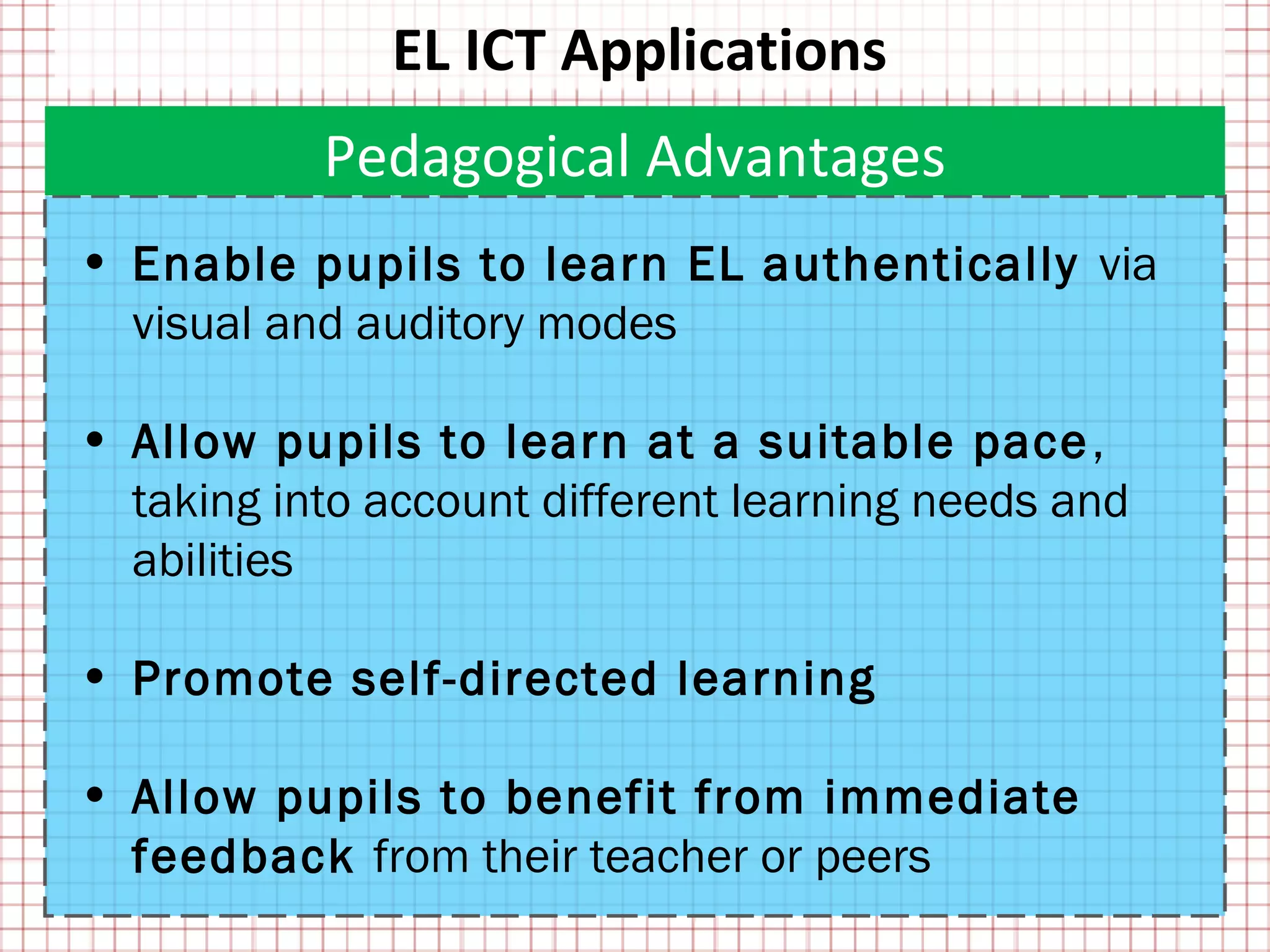 EL ICT Applications

Pedagogical Advantages

• Enable pupils to learn EL authentically via visual and auditory modes

• Allow pupils to learn at a suitable pace, taking into account different learning needs and abilities

• Promote self-directed learning

• Allow pupils to benefit from immediate feedback from their teacher or peers